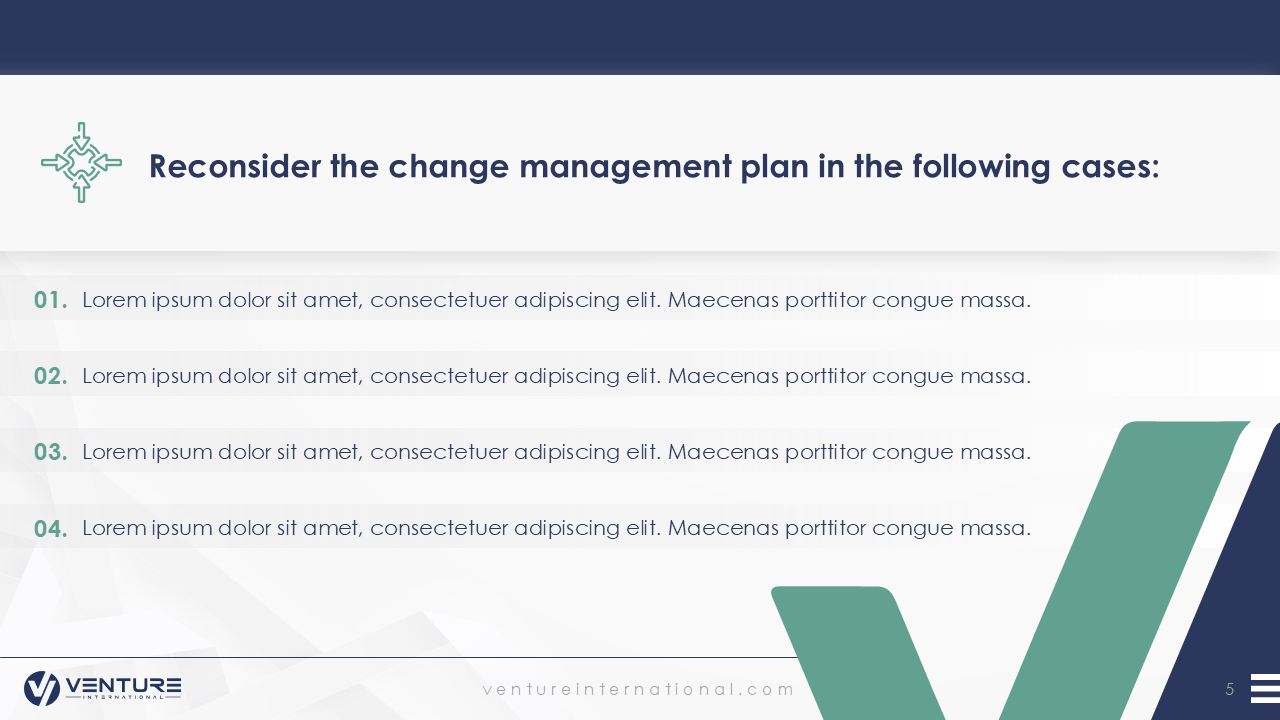 Reconsider the change management plan in the following cases:

01. Lorem ipsum dolor sit amet, consectetuer adipiscing elit. Maecenas porttitor congue massa.

02. Lorem ipsum dolor sit amet, consectetuer adipiscing elit. Maecenas porttitor congue massa.

03. Lorem ipsum dolor sit amet, consectetuer adipiscing elit. Maecenas porttitor congue massa.

04. Lorem ipsum dolor sit amet, consectetuer adipiscing elit. Maecenas porttitor congue massa.

VENTURE INTERNATIONAL

ventureinternational.com

5